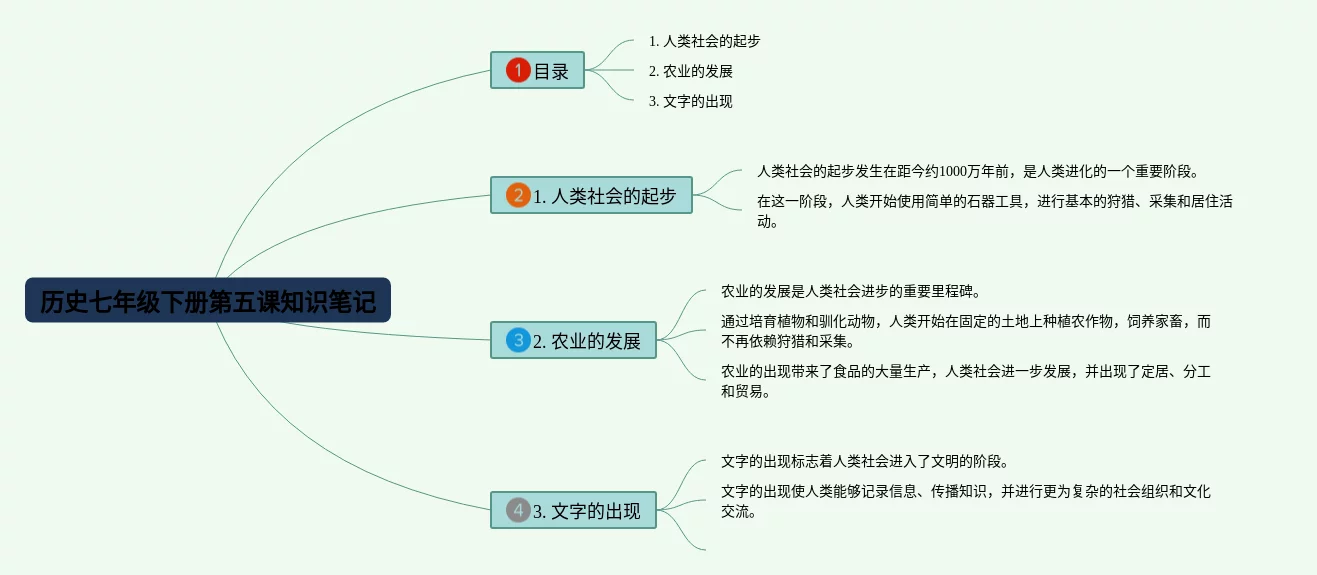 历史七年级下册第五课知识笔记

1 目录

1. 人类社会的起步

2. 农业的发展

3. 文字的出现

2 1. 人类社会的起步

人类社会的起步发生在距今约1000万年前，是人类进化的一个重要阶段。

在这一阶段，人类开始使用简单的石器工具，进行基本的狩猎、采集和居住活动。

3 2. 农业的发展

农业的发展是人类社会进步的重要里程碑。

通过培育植物和驯化动物，人类开始在固定的土地上种植农作物，饲养家畜，而不再依赖狩猎和采集。

农业的出现带来了食品的大量生产，人类社会进一步发展，并出现了定居、分工和贸易。

4 3. 文字的出现

文字的出现标志着人类社会进入了文明的阶段。

文字的出现使人类能够记录信息、传播知识，并进行更为复杂的社会组织和文化交流。